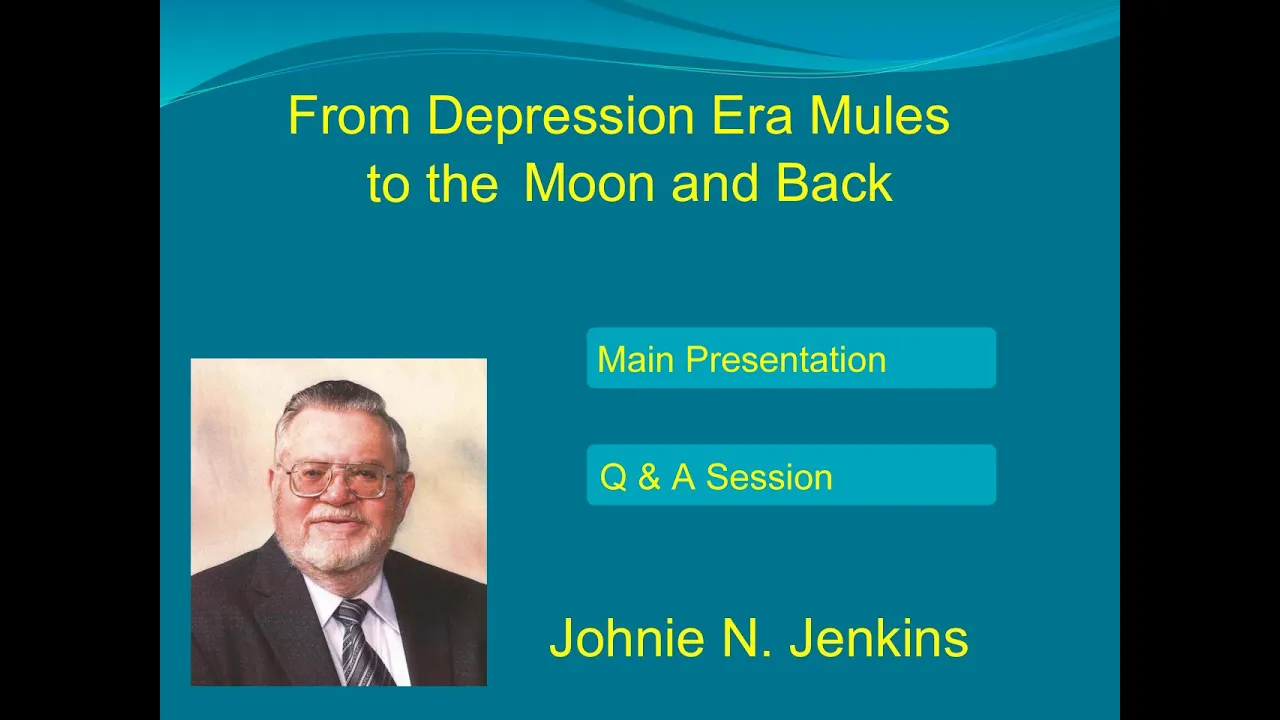 From Depression Era Mules to the Moon and Back

Main Presentation

Q & A Session

Johnie N. Jenkins